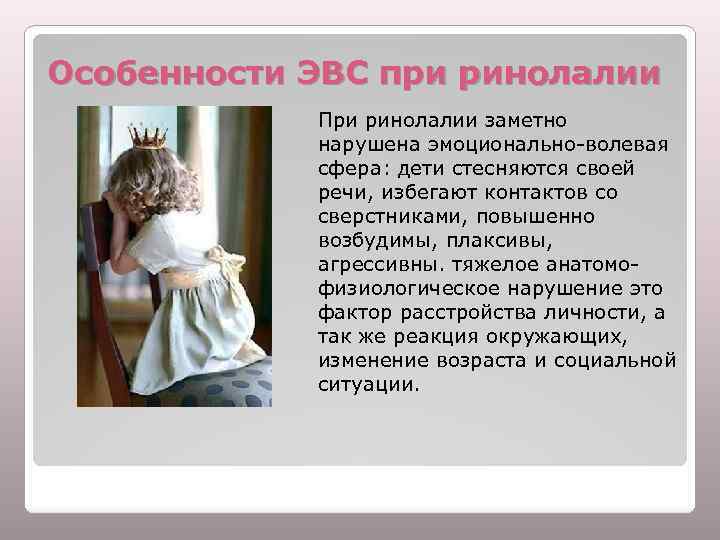 Особенности ЭВС при ринолалии

При ринолалии заметно нарушена эмоционально-волевая сфера: дети стесняются своей речи, избегают контактов со сверстниками, повышенно возбудимы, плаксивы, агрессивны. тяжелое анатомо-физиологическое нарушение это фактор расстройства личности, а так же реакция окружающих, изменение возраста и социальной ситуации.